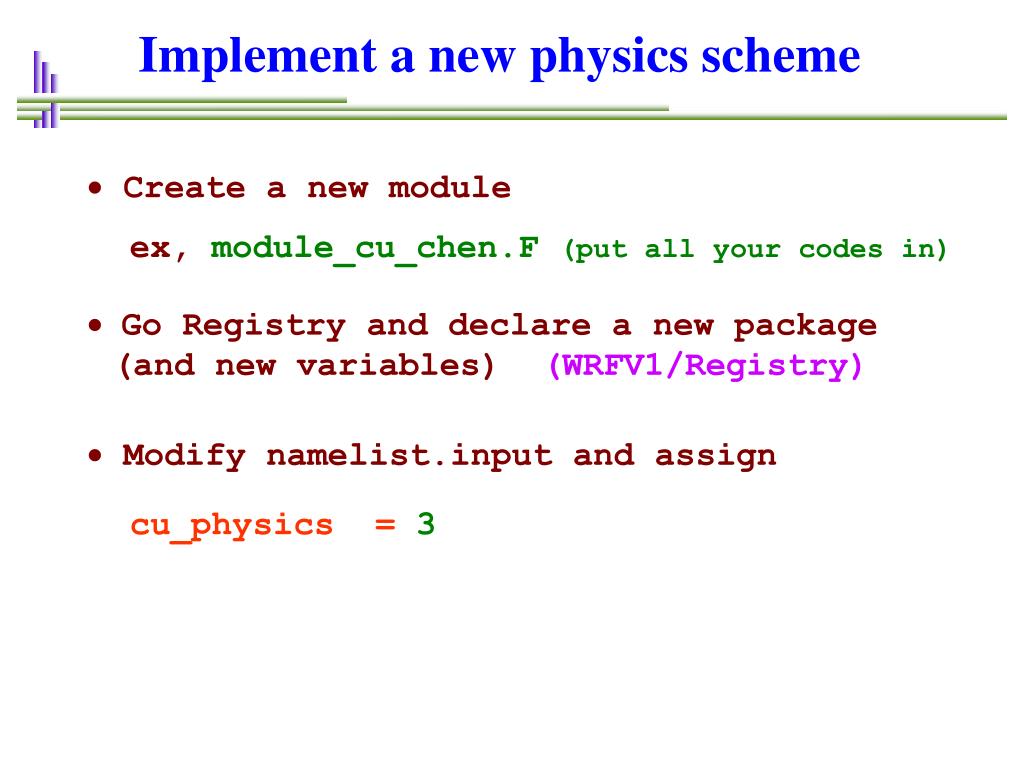 Implement a new physics scheme

• Create a new module

ex, module_cu_chen.F (put all your codes in)

• Go Registry and declare a new package (and new variables) (WRFV1/Registry)

• Modify namelist.input and assign

cu_physics = 3